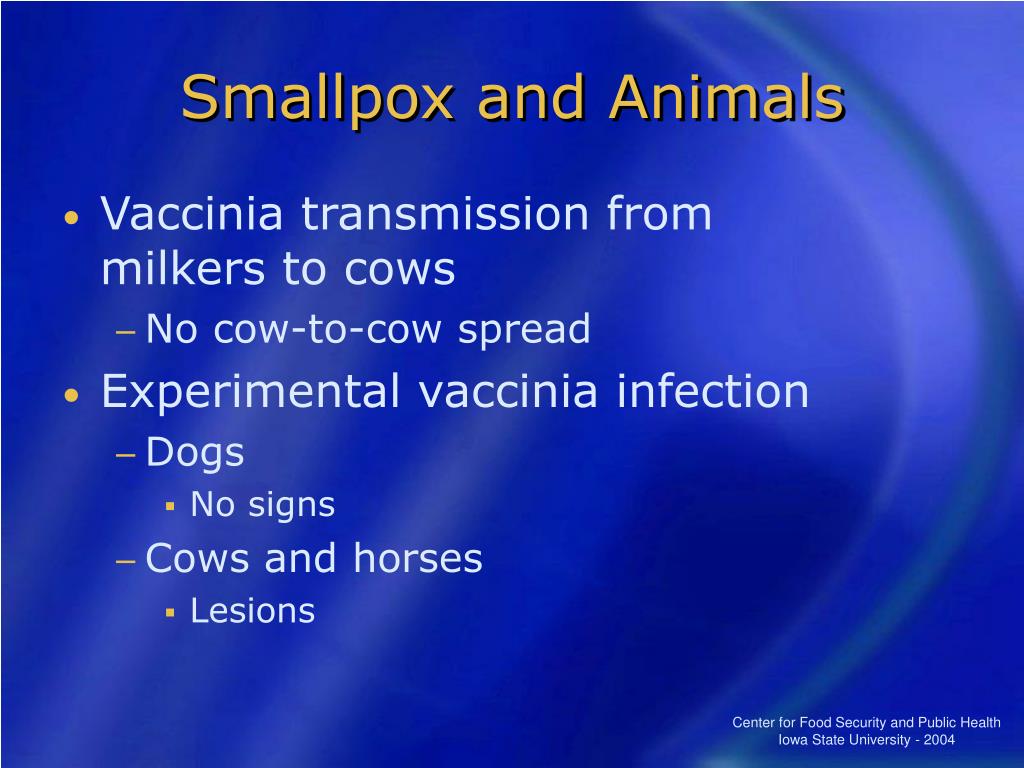 Smallpox and Animals

• Vaccinia transmission from milkers to cows
  – No cow-to-cow spread
• Experimental vaccinia infection
  – Dogs
    ▪ No signs
  – Cows and horses
    ▪ Lesions

Center for Food Security and Public Health
Iowa State University - 2004